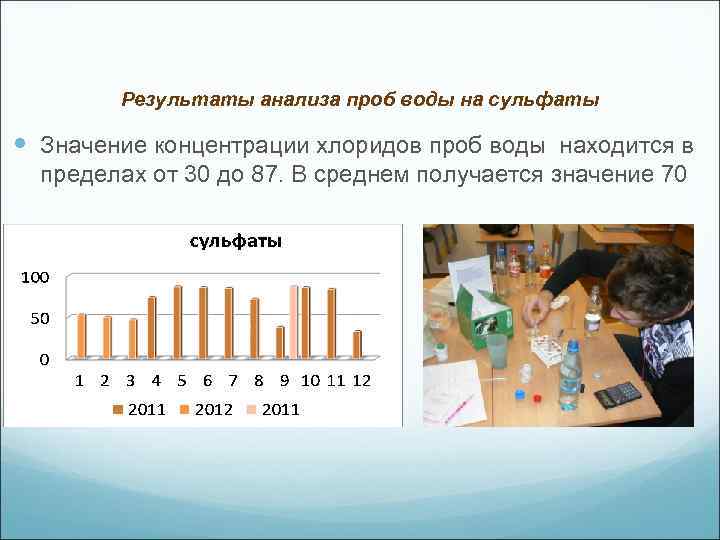 Результаты анализа проб воды на сульфаты

Значение концентрации хлоридов проб воды находится в пределах от 30 до 87. В среднем получается значение 70

сульфаты

100
50
0

1 2 3 4 5 6 7 8 9 10 11 12

2011 2012 2011